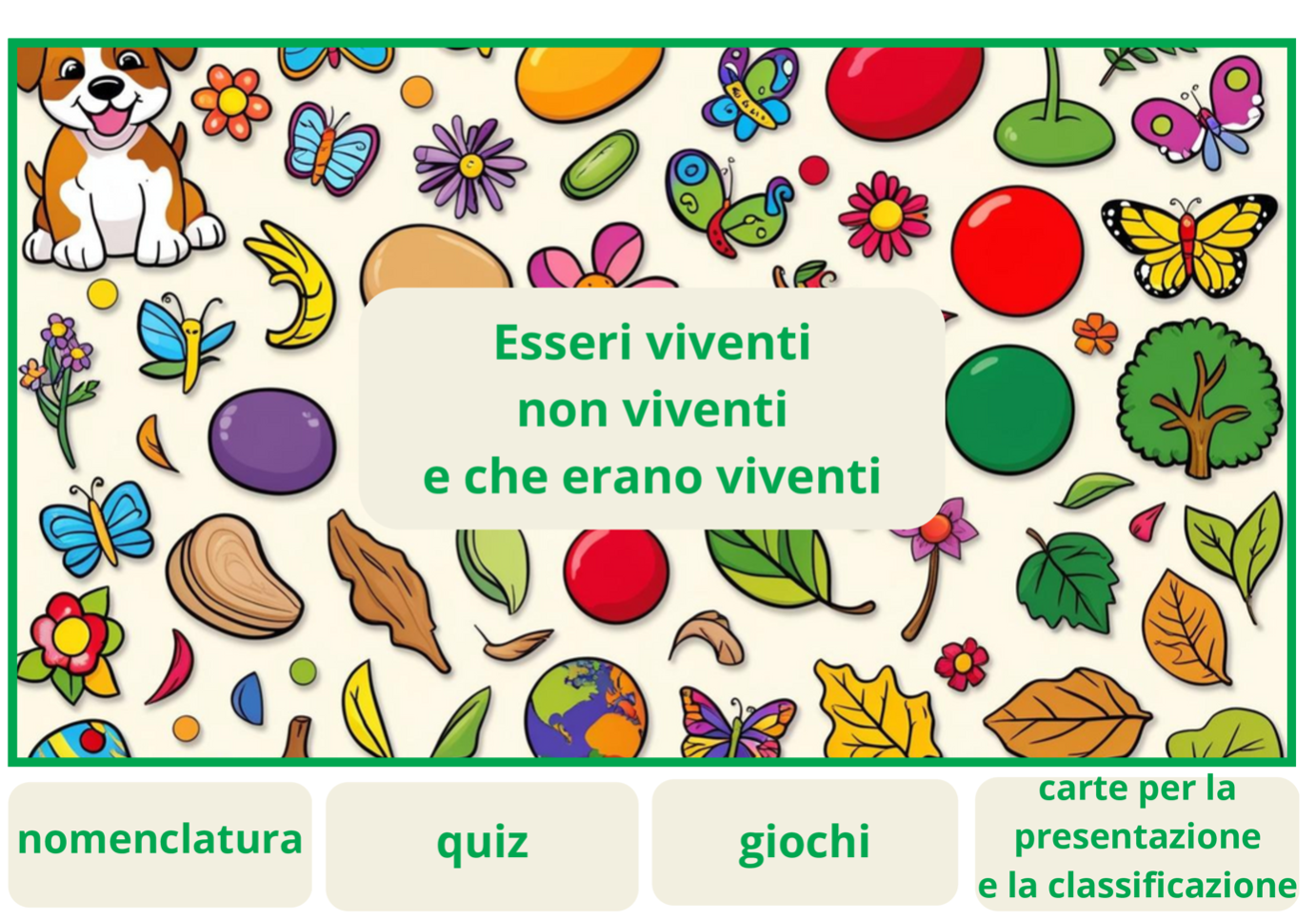 Esseri viventi
non viventi
e che erano viventi

nomenclatura

quiz

giochi

carte per la
presentazione
e la classificazione